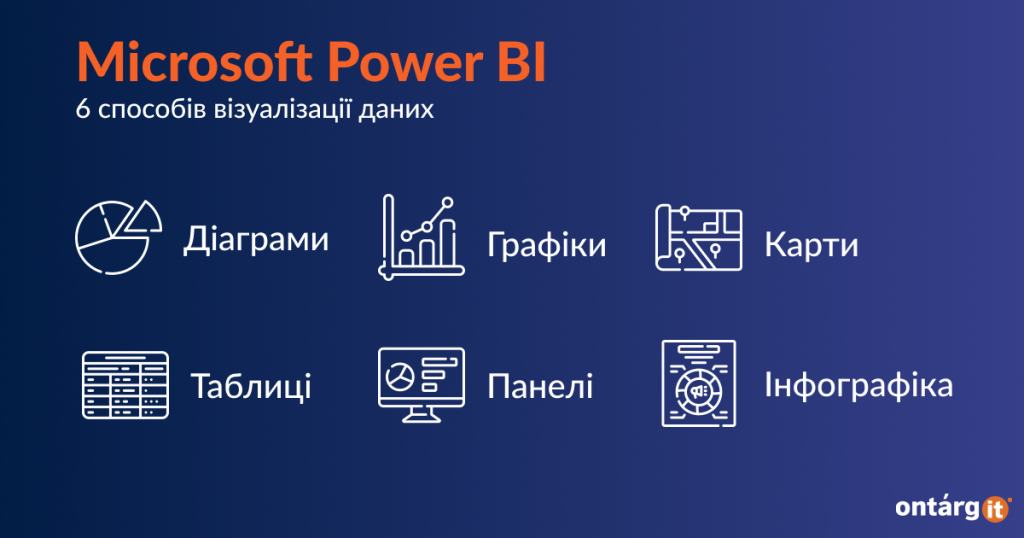 Microsoft Power BI
6 способів візуалізації даних

Діаграми

Графіки

Карти

Таблиці

Панелі

Інфографіка

ontárg it